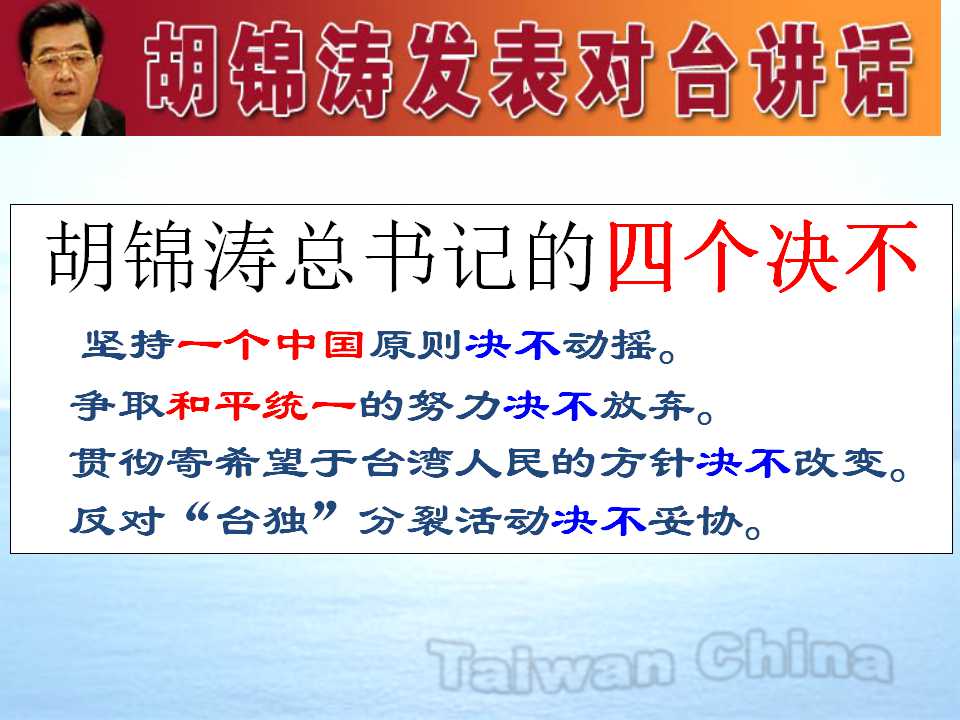 胡锦涛发表对台讲话

胡锦涛总书记的四个决不

坚持一个中国原则决不动摇。

争取和平统一的努力决不放弃。

贯彻寄希望于台湾人民的方针决不改变。

反对“台独”分裂活动决不妥协。

Taiwan China